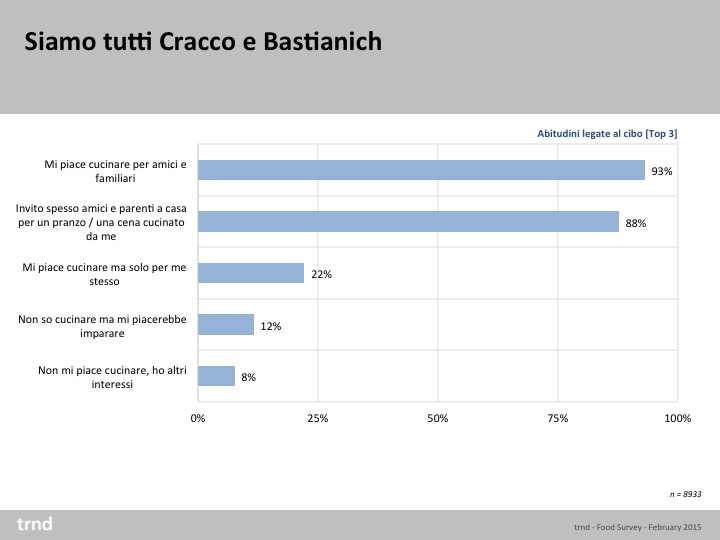 Siamo tutti Cracco e Bastianich

Abitudini legate al cibo [Top 3]

Mi piace cucinare per amici e familiari 93%

Invito spesso amici e parenti a casa per un pranzo / una cena cucinato da me 88%

Mi piace cucinare ma solo per me stesso 22%

Non so cucinare ma mi piacerebbe imparare 12%

Non mi piace cucinare, ho altri interessi 8%

0% 25% 50% 75% 100%

n = 8933

trnd

trnd - Food Survey - February 2015